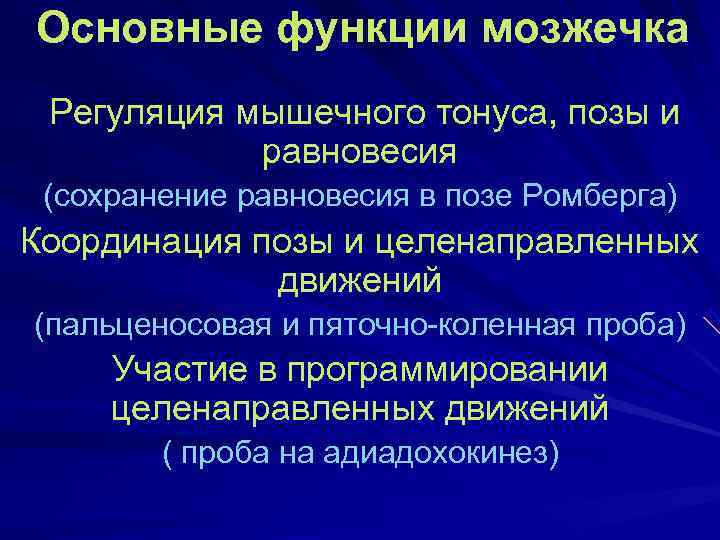 Основные функции мозжечка

Регуляция мышечного тонуса, позы и равновесия

(сохранение равновесия в позе Ромберга)

Координация позы и целенаправленных движений

(пальценосовая и пяточно-коленная проба)

Участие в программировании целенаправленных движений

( проба на адиадохокинез)